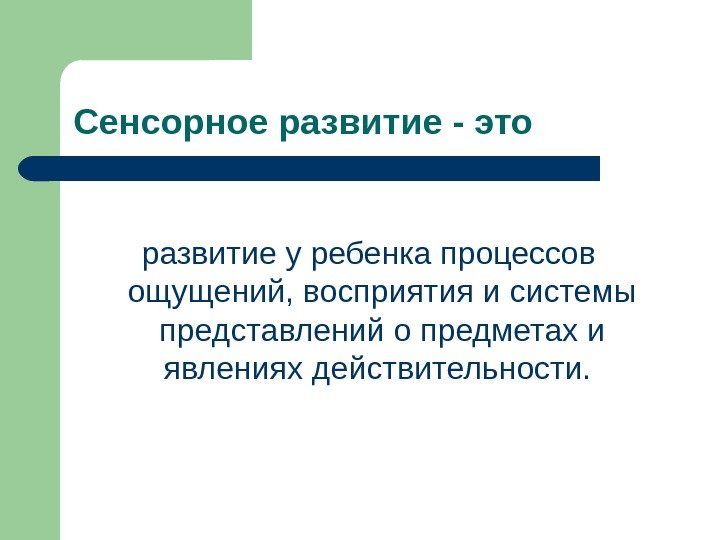 Сенсорное развитие - это

развитие у ребенка процессов ощущений, восприятия и системы представлений о предметах и явлениях действительности.